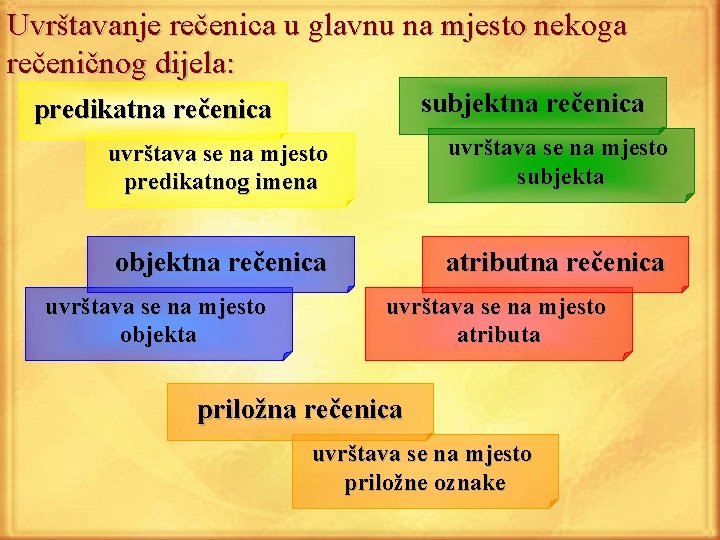 Uvrštavanje rečenica u glavnu na mjesto nekoga rečeničnog dijela:

predikatna rečenica

uvrštava se na mjesto predikatnog imena

subjektna rečenica

uvrštava se na mjesto subjekta

objektna rečenica

uvrštava se na mjesto objekta

atributna rečenica

uvrštava se na mjesto atributa

priložna rečenica

uvrštava se na mjesto priložne oznake